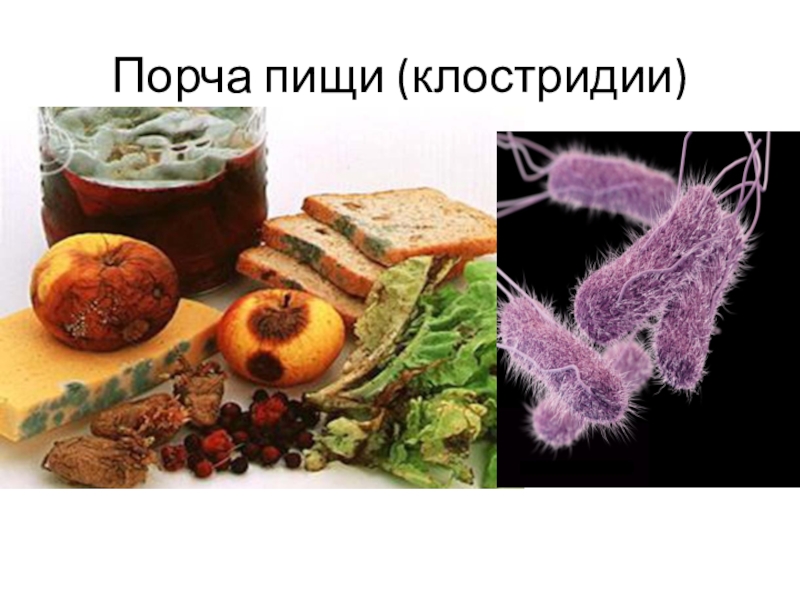 Порча пищи (клостридии)